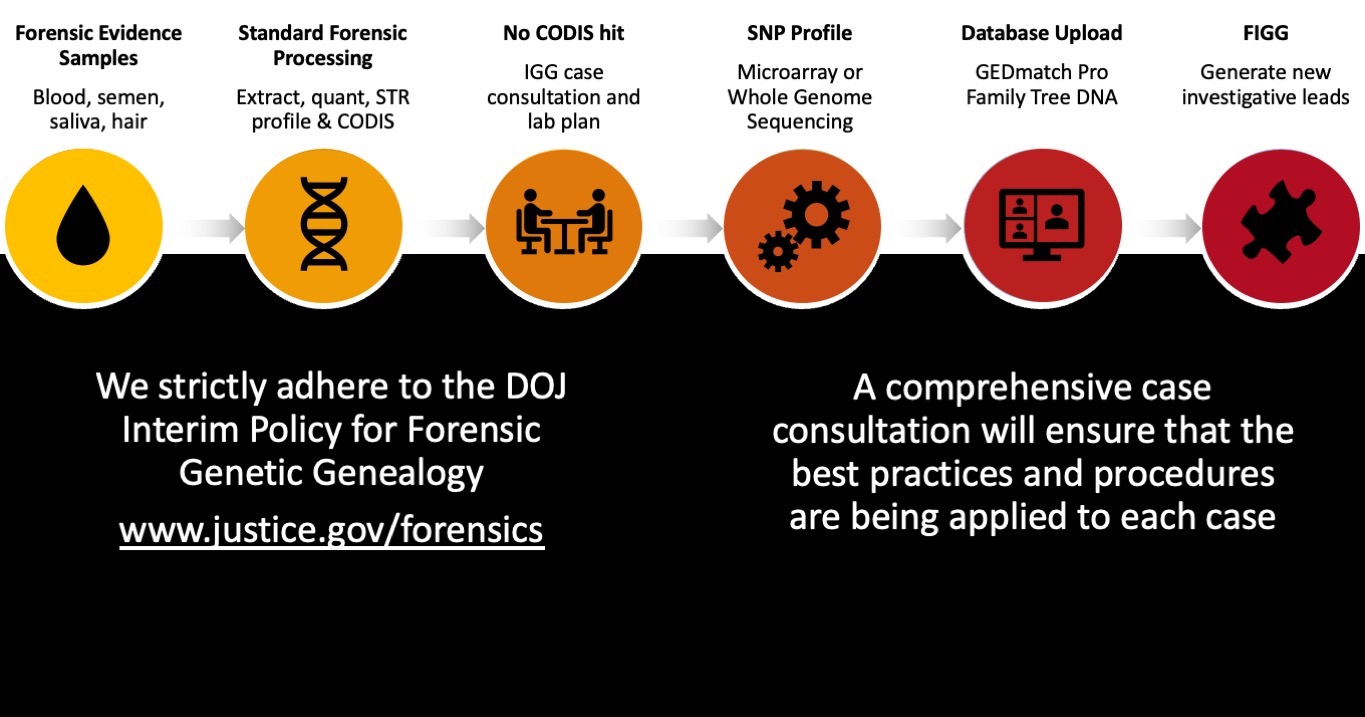 Forensic Evidence Samples
Blood, semen, saliva, hair

Standard Forensic Processing
Extract, quant, STR profile & CODIS

No CODIS hit
IGG case consultation and lab plan

SNP Profile
Microarray or Whole Genome Sequencing

Database Upload
GEDmatch Pro Family Tree DNA

FIGG
Generate new investigative leads

We strictly adhere to the DOJ Interim Policy for Forensic Genetic Genealogy

www.justice.gov/forensics

A comprehensive case consultation will ensure that the best practices and procedures are being applied to each case